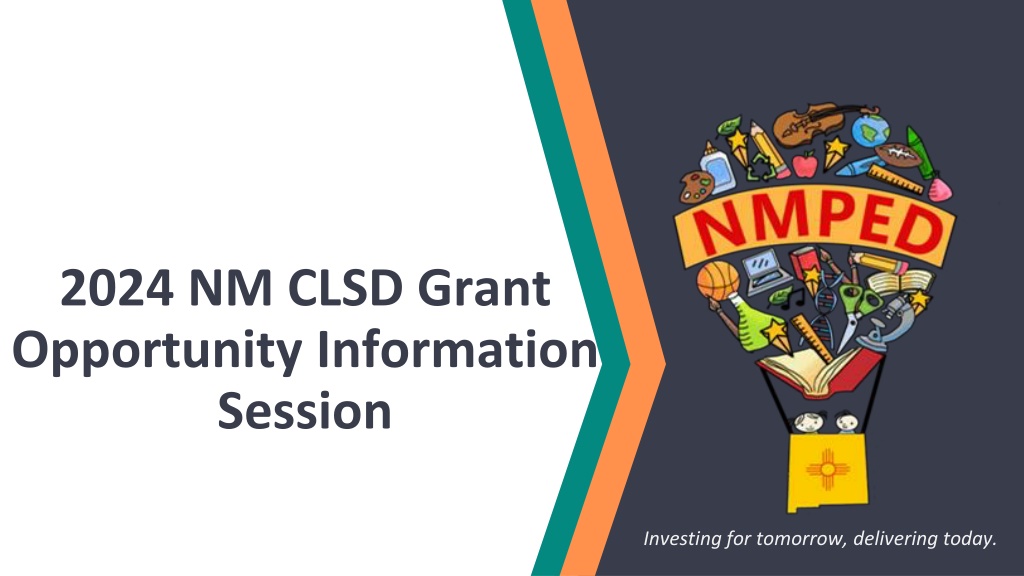 2024 NM CLSD Grant Opportunity Information Session

NMPED

Investing for tomorrow, delivering today.